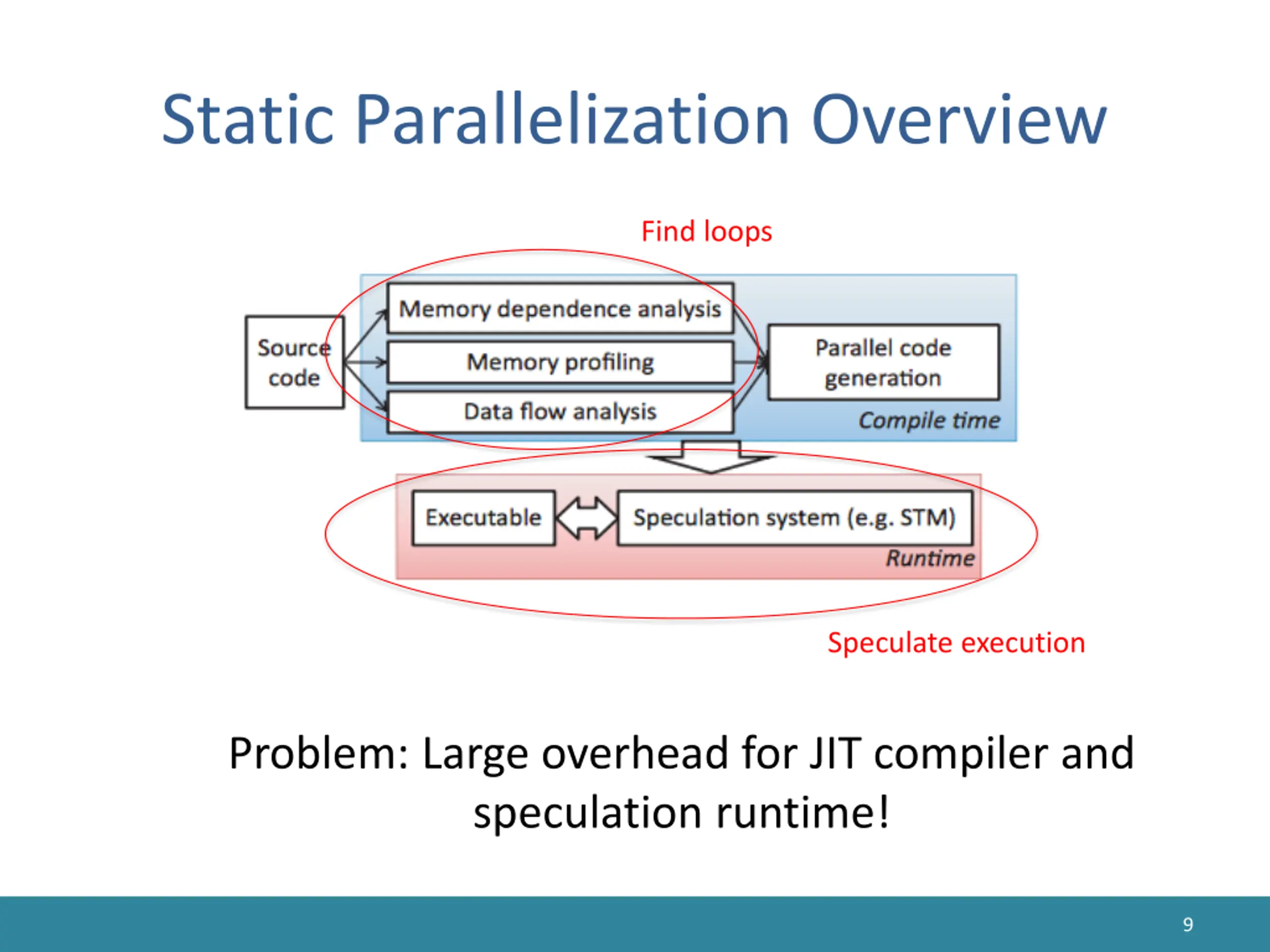 Static Parallelization Overview

Find loops

Source code

Memory dependence analysis

Memory profiling

Data flow analysis

Parallel code generation

Compile time

Executable

Speculation system (e.g. STM)

Runtime

Speculate execution

Problem: Large overhead for JIT compiler and speculation runtime!

9